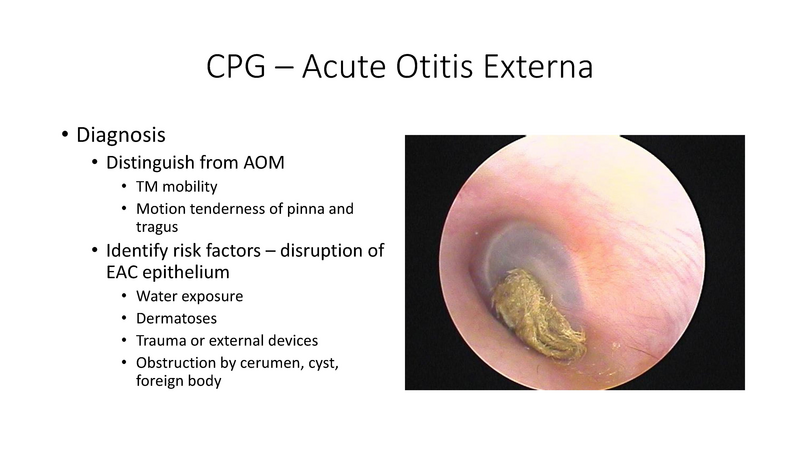 CPG – Acute Otitis Externa

• Diagnosis
  • Distinguish from AOM
    • TM mobility
    • Motion tenderness of pinna and tragus
  • Identify risk factors – disruption of EAC epithelium
    • Water exposure
    • Dermatoses
    • Trauma or external devices
    • Obstruction by cerumen, cyst, foreign body